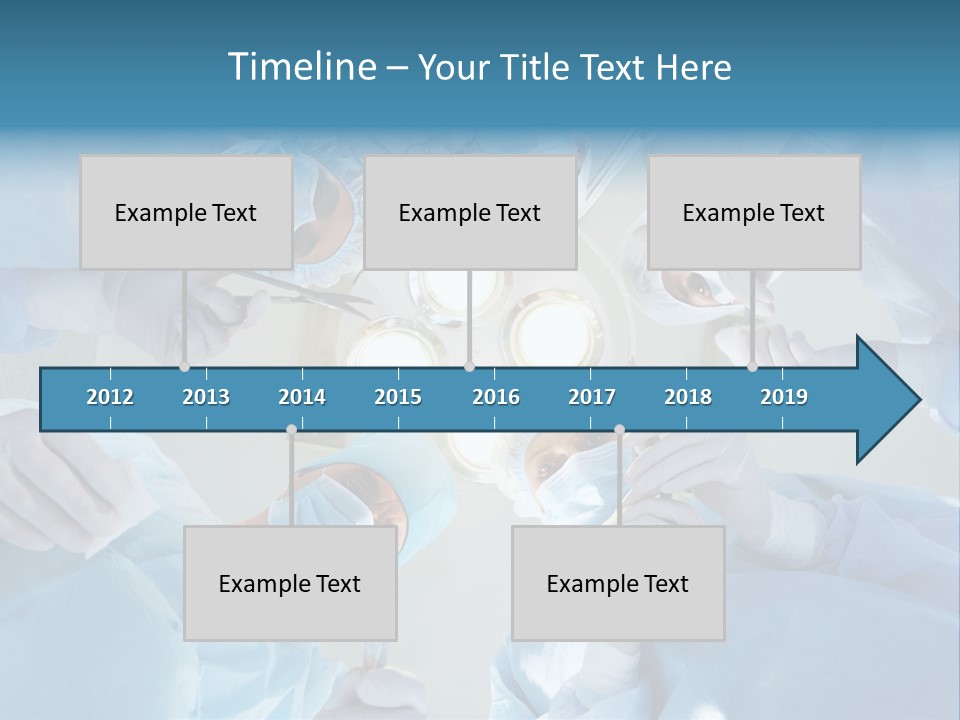 Timeline – Your Title Text Here

Example Text

Example Text

Example Text

2012 2013 2014 2015 2016 2017 2018 2019

Example Text

Example Text